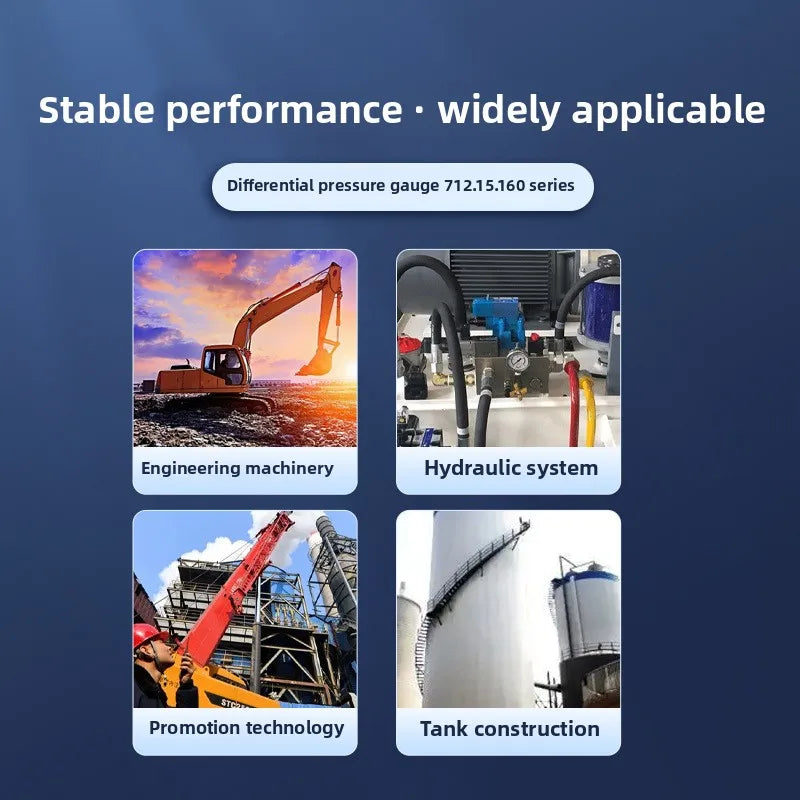 Stable performance · widely applicable

Differential pressure gauge 712.15.160 series

Engineering machinery

Hydraulic system

Promotion technology

Tank construction